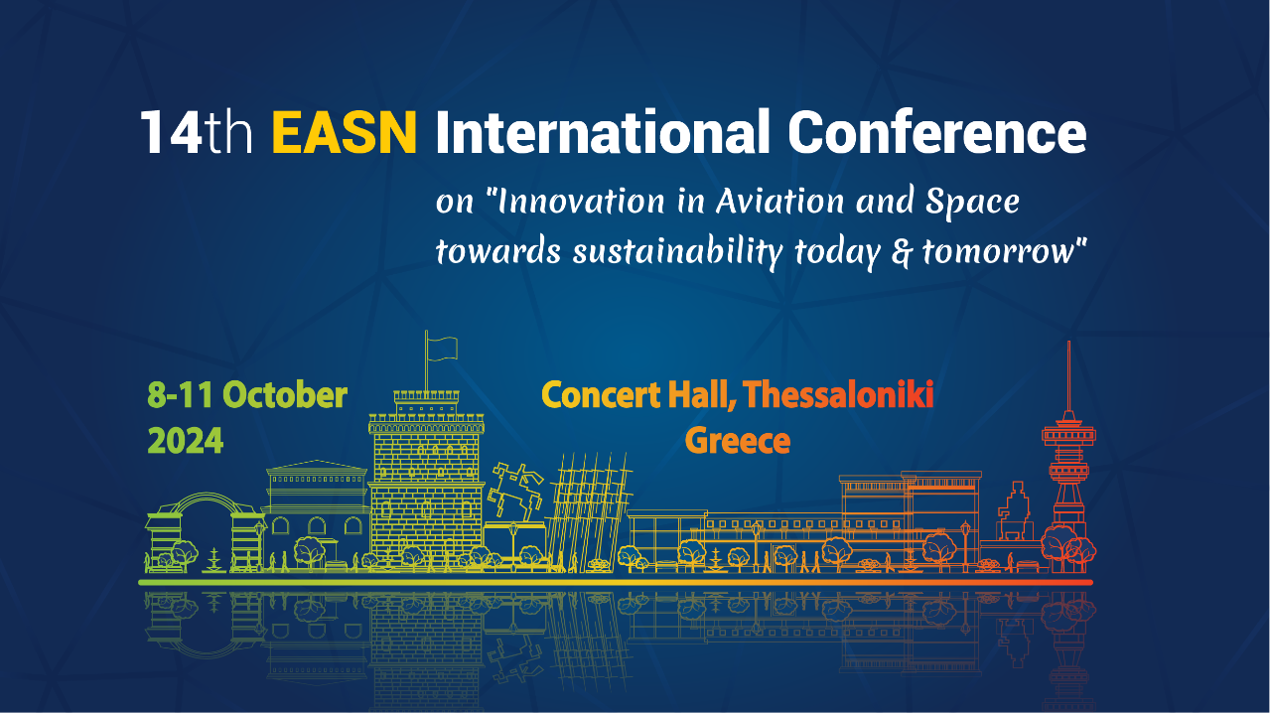 14th EASN International Conference

on "Innovation in Aviation and Space towards sustainability today & tomorrow"

8-11 October 2024

Concert Hall, Thessaloniki Greece